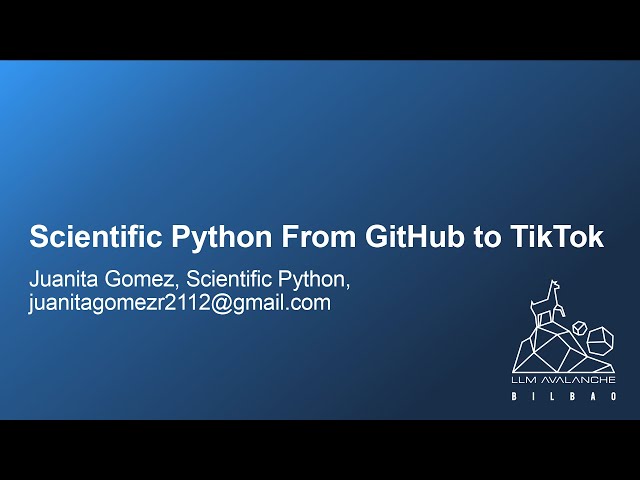 Scientific Python From GitHub to TikTok

Juanita Gomez, Scientific Python, juanitagomezr2112@gmail.com

LLM AVALANCHE
BILBAO